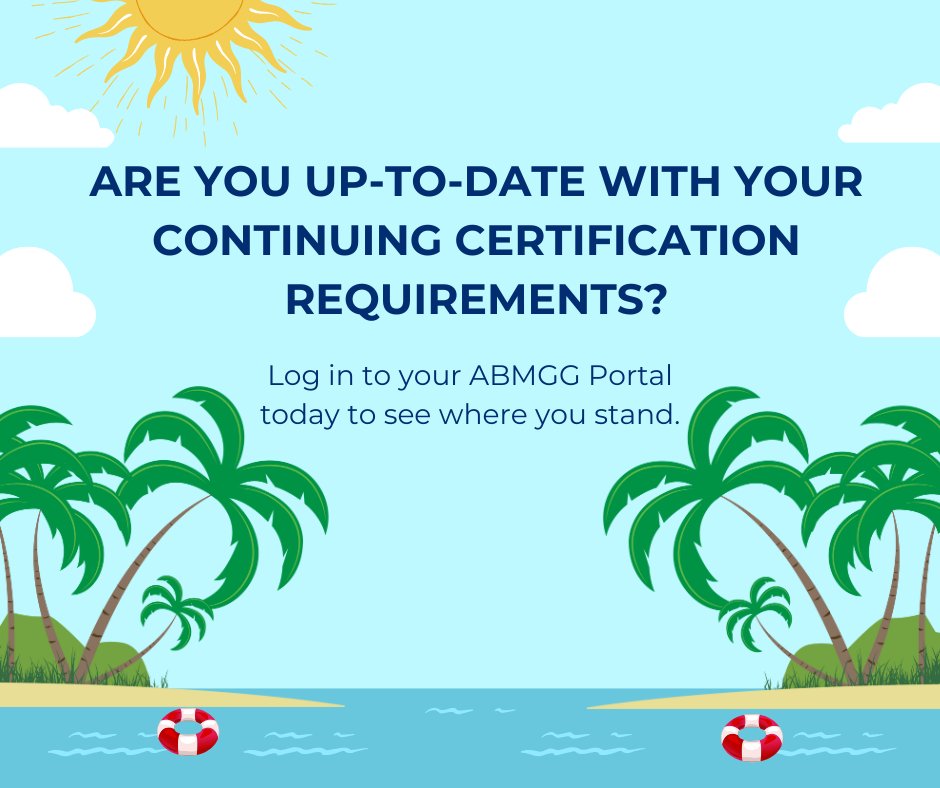 ARE YOU UP-TO-DATE WITH YOUR CONTINUING CERTIFICATION REQUIREMENTS?

Log in to your ABMGG Portal today to see where you stand.